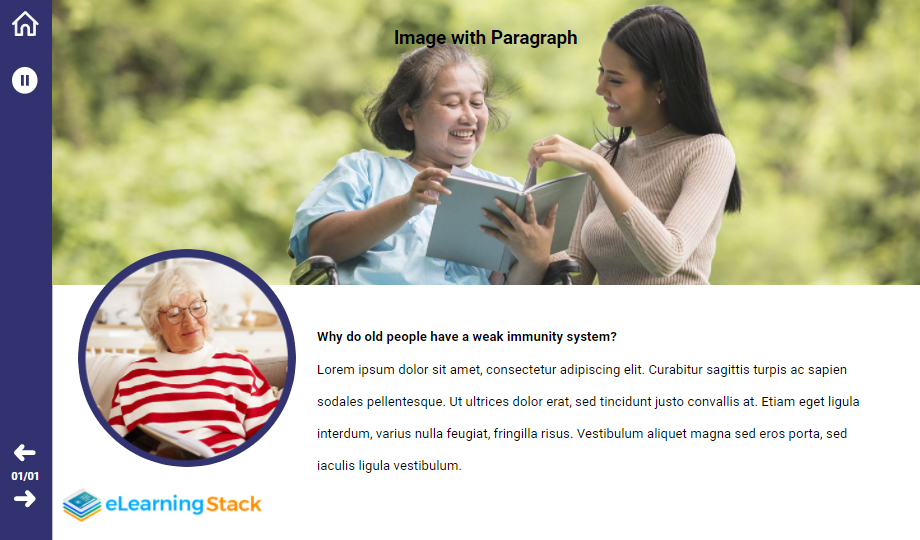 Image with Paragraph

Why do old people have a weak immunity system?

Lorem ipsum dolor sit amet, consectetur adipiscing elit. Curabitur sagittis turpis ac sapien sodales pellentesque. Ut ultrices dolor erat, sed tincidunt justo convallis at. Etiam eget ligula interdum, varius nulla feugiat, fringilla risus. Vestibulum aliquet magna sed eros porta, sed iaculis ligula vestibulum.

01/01

eLearningStack